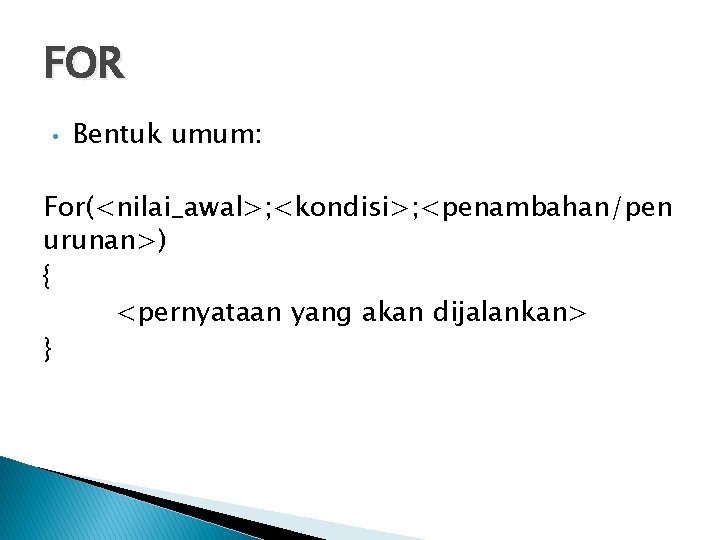 FOR

• Bentuk umum:

For(<nilai_awal>;<kondisi>;<penambahan/penurunan>)
{
<pernyataan yang akan dijalankan>
}